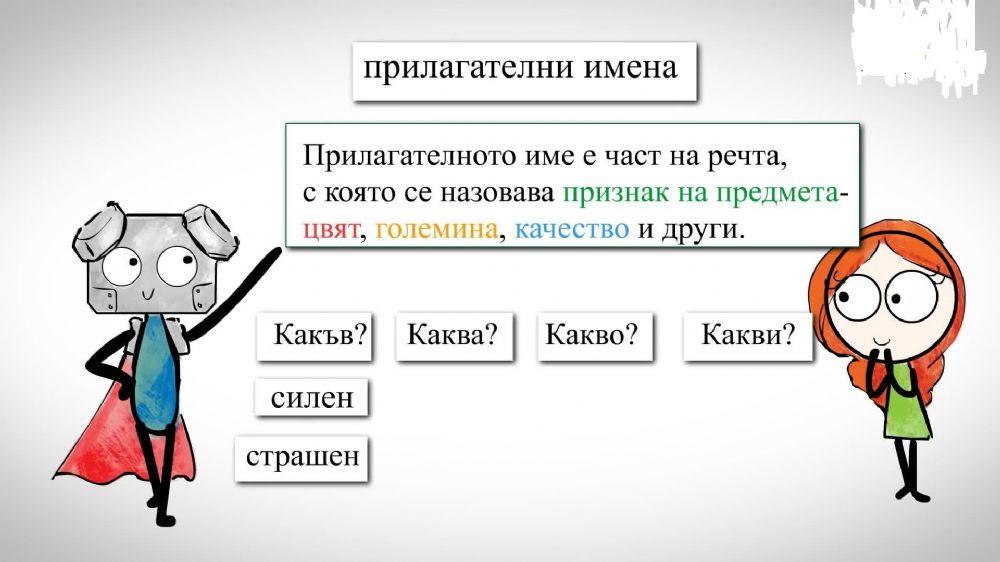 прилагателни имена

Прилагателното име е част на речта, с която се назовава признак на предмета- цвят, големина, качество и други.

Какъв? Каква? Какво? Какви?

силен

страшен